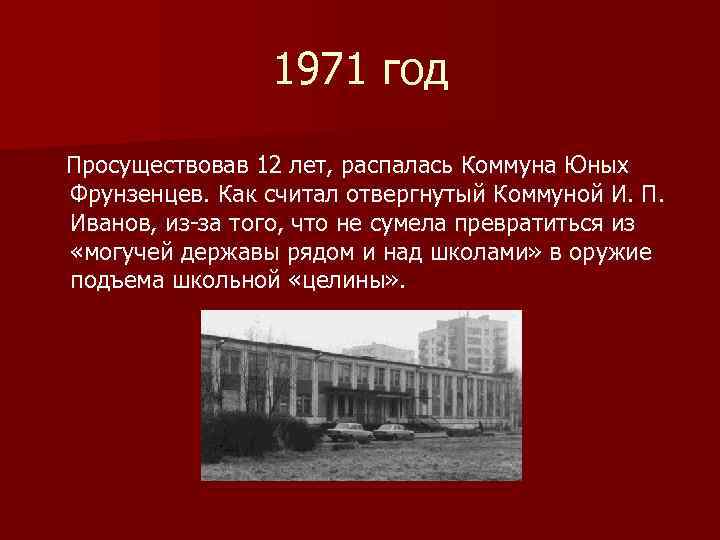 1971 год

Просуществовав 12 лет, распалась Коммуна Юных Фрунзенцев. Как считал отвергнутый Коммуной И. П. Иванов, из-за того, что не сумела превратиться из «могучей державы рядом и над школами» в оружие подъема школьной «целины».